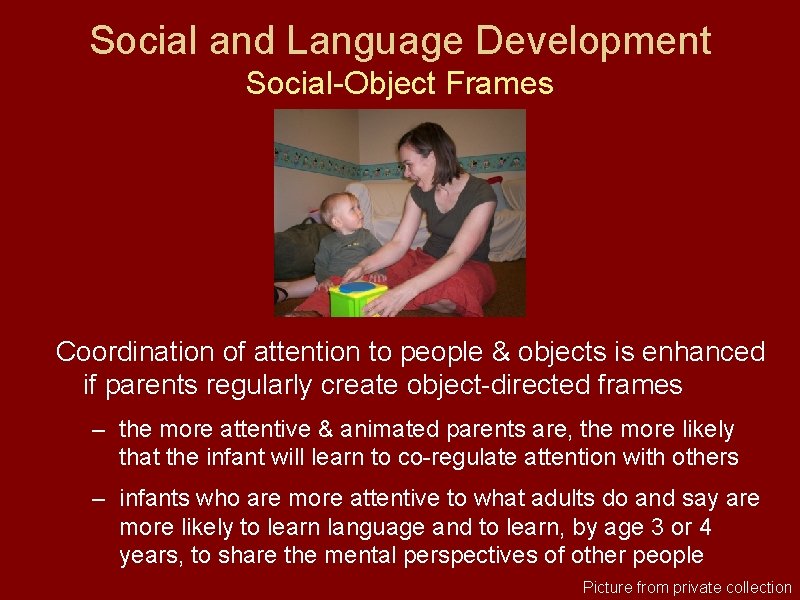 Social and Language Development
Social-Object Frames

Coordination of attention to people & objects is enhanced if parents regularly create object-directed frames

– the more attentive & animated parents are, the more likely that the infant will learn to co-regulate attention with others

– infants who are more attentive to what adults do and say are more likely to learn language and to learn, by age 3 or 4 years, to share the mental perspectives of other people

Picture from private collection